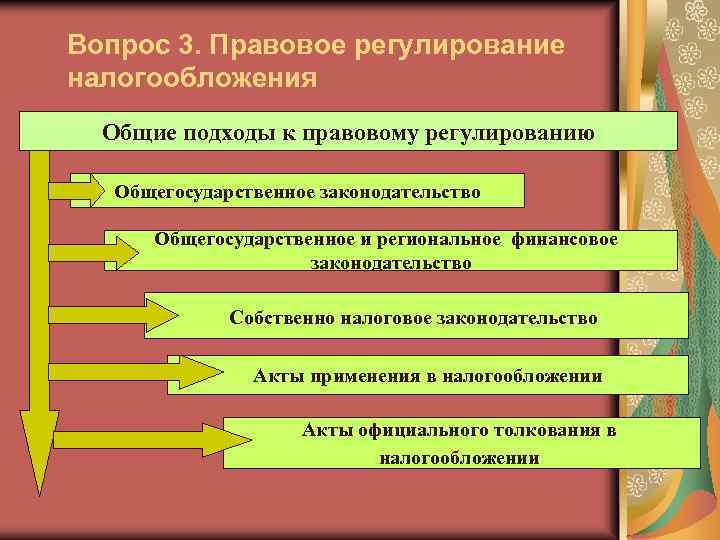 Вопрос 3. Правовое регулирование налогообложения

Общие подходы к правовому регулированию

Общегосударственное законодательство

Общегосударственное и региональное финансовое законодательство

Собственно налоговое законодательство

Акты применения в налогообложении

Акты официального толкования в налогообложении